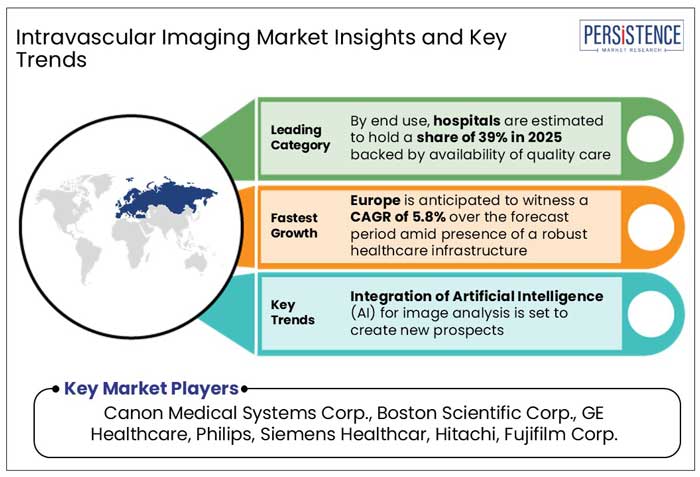 Intravascular Imaging Market Insights and Key Trends

PERSISTENCE
MARKET RESEARCH

Leading Category

By end use, hospitals are estimated to hold a share of 39% in 2025 backed by availability of quality care

Fastest Growth

Europe is anticipated to witness a CAGR of 5.8% over the forecast period amid presence of a robust healthcare infrastructure

Key Trends

Integration of Artificial Intelligence (AI) for image analysis is set to create new prospects

Key Market Players

Canon Medical Systems Corp., Boston Scientific Corp., GE Healthcare, Philips, Siemens Healthcar, Hitachi, Fujifilm Corp.